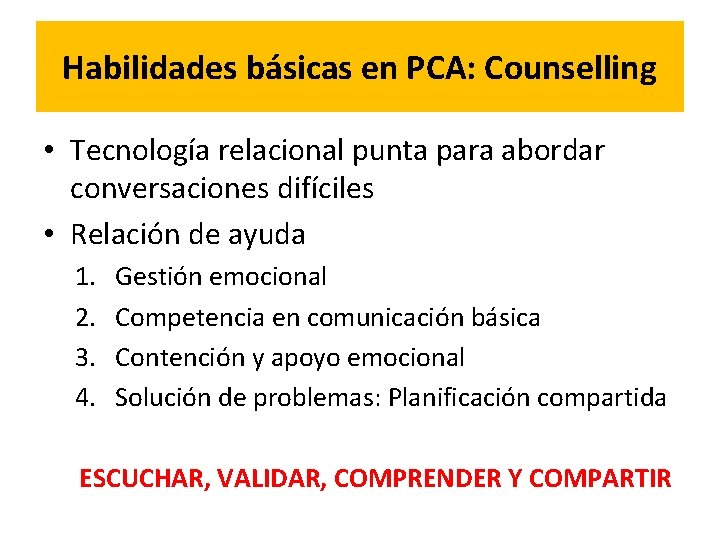 Habilidades básicas en PCA: Counselling

• Tecnología relacional punta para abordar conversaciones difíciles
• Relación de ayuda
1. Gestión emocional
2. Competencia en comunicación básica
3. Contención y apoyo emocional
4. Solución de problemas: Planificación compartida

ESCUCHAR, VALIDAR, COMPRENDER Y COMPARTIR